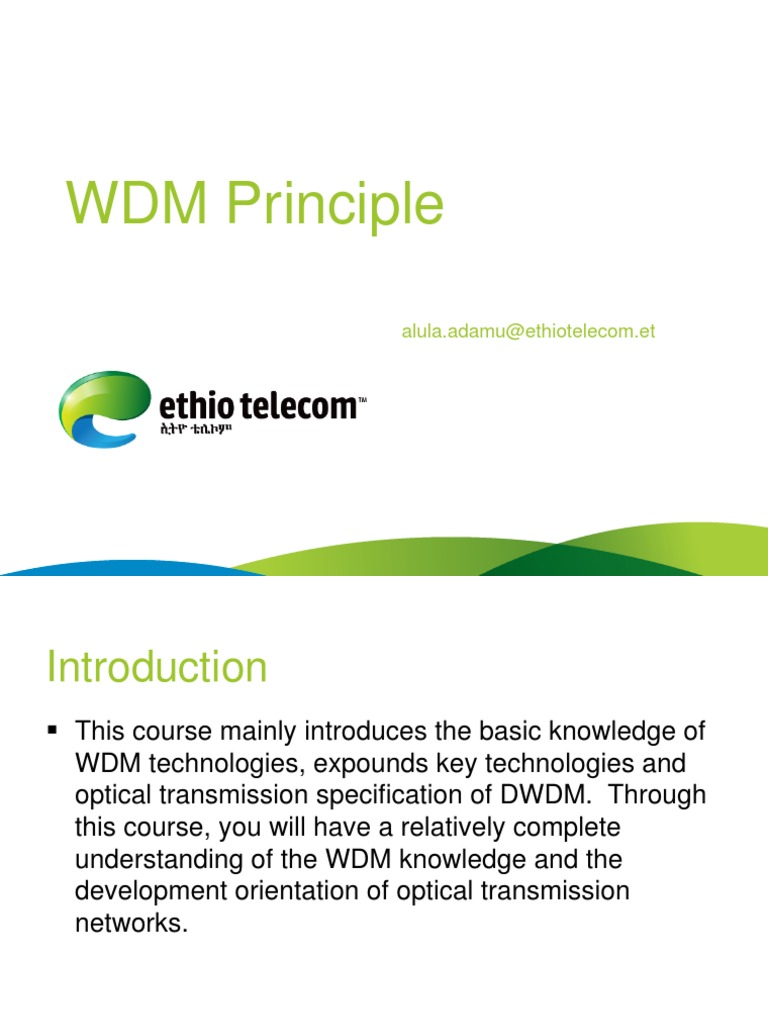 WDM Principle

alula.adamu@ethiotelecom.et

ethio telecom™
ኢትዮ ቴሌኮም

Introduction

▪ This course mainly introduces the basic knowledge of WDM technologies, expounds key technologies and optical transmission specification of DWDM. Through this course, you will have a relatively complete understanding of the WDM knowledge and the development orientation of optical transmission networks.